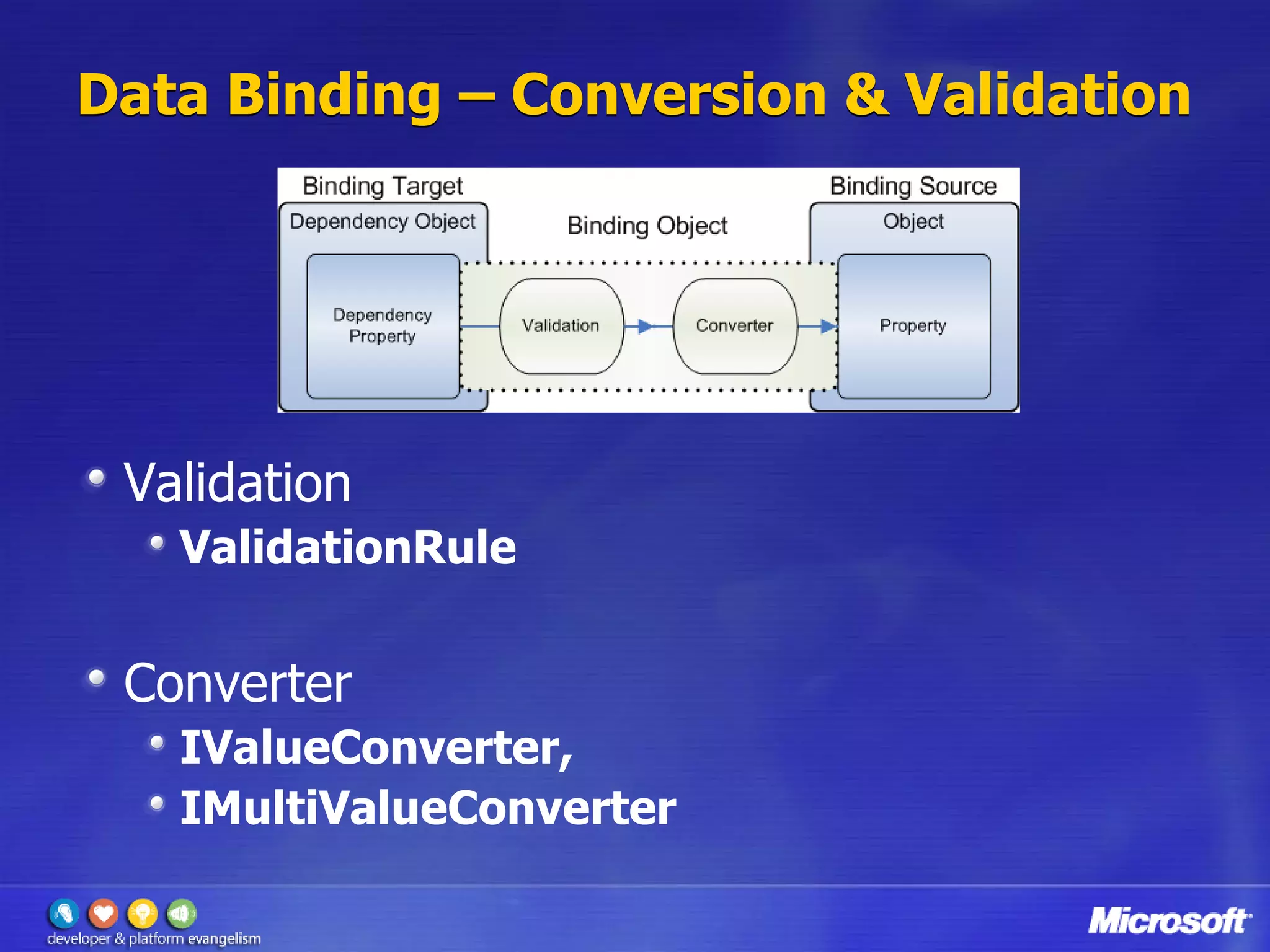 Data Binding – Conversion & Validation

Binding Target

Dependency Object

Dependency Property

Binding Object

Validation

Converter

Binding Source

Object

Property

Validation

ValidationRule

Converter

IValueConverter,

IMultiValueConverter

developer & platform evangelism

Microsoft